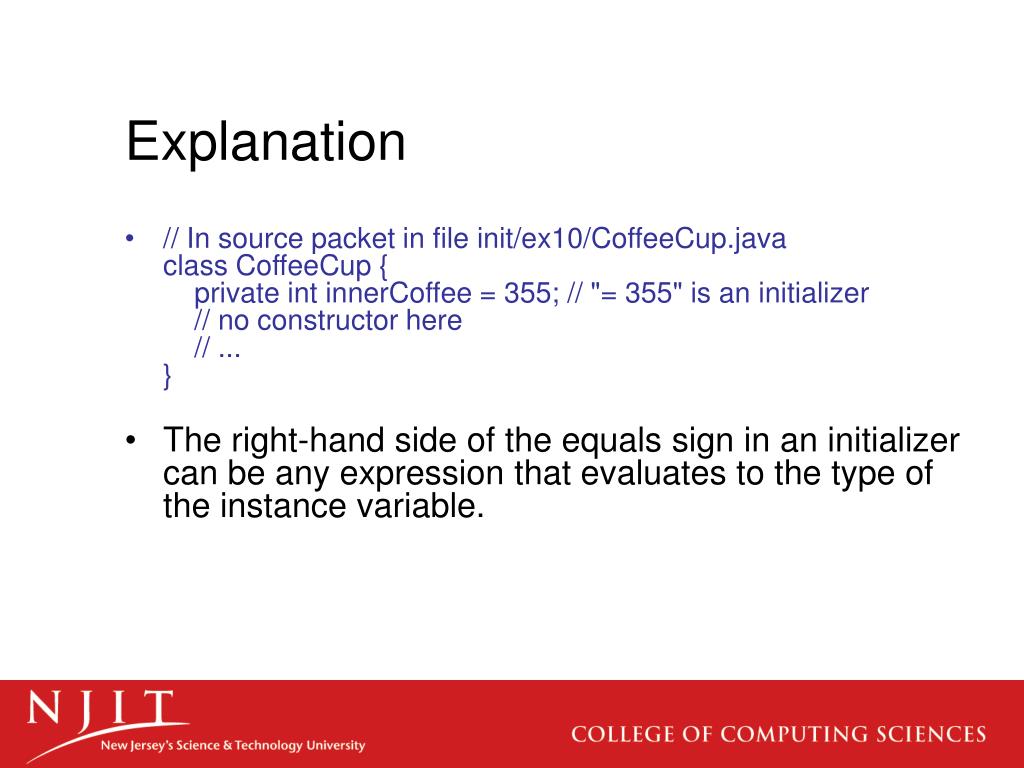 Explanation

• // In source packet in file init/ex10/CoffeeCup.java
class CoffeeCup {
private int innerCoffee = 355; // "= 355" is an initializer
// no constructor here
// ...
}

• The right-hand side of the equals sign in an initializer can be any expression that evaluates to the type of the instance variable.

NJIT
New Jersey's Science & Technology University

COLLEGE OF COMPUTING SCIENCES